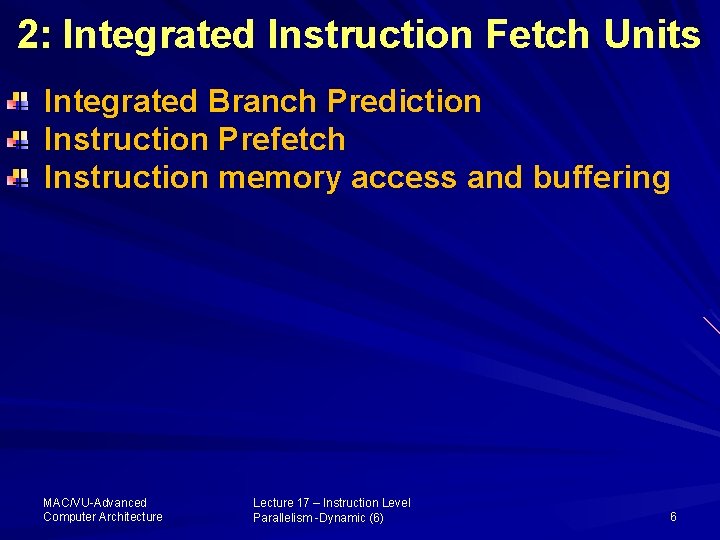 2: Integrated Instruction Fetch Units

Integrated Branch Prediction
Instruction Prefetch
Instruction memory access and buffering

MAC/VU-Advanced Computer Architecture

Lecture 17 – Instruction Level Parallelism -Dynamic (6)

6